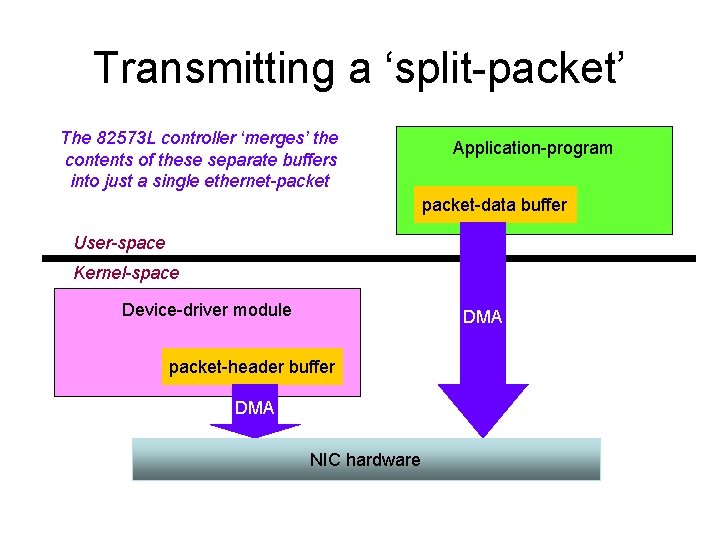 Transmitting a ‘split-packet’

The 82573L controller ‘merges’ the contents of these separate buffers into just a single ethernet-packet

Application-program

packet-data buffer

User-space

Kernel-space

Device-driver module

packet-header buffer

DMA

DMA

NIC hardware